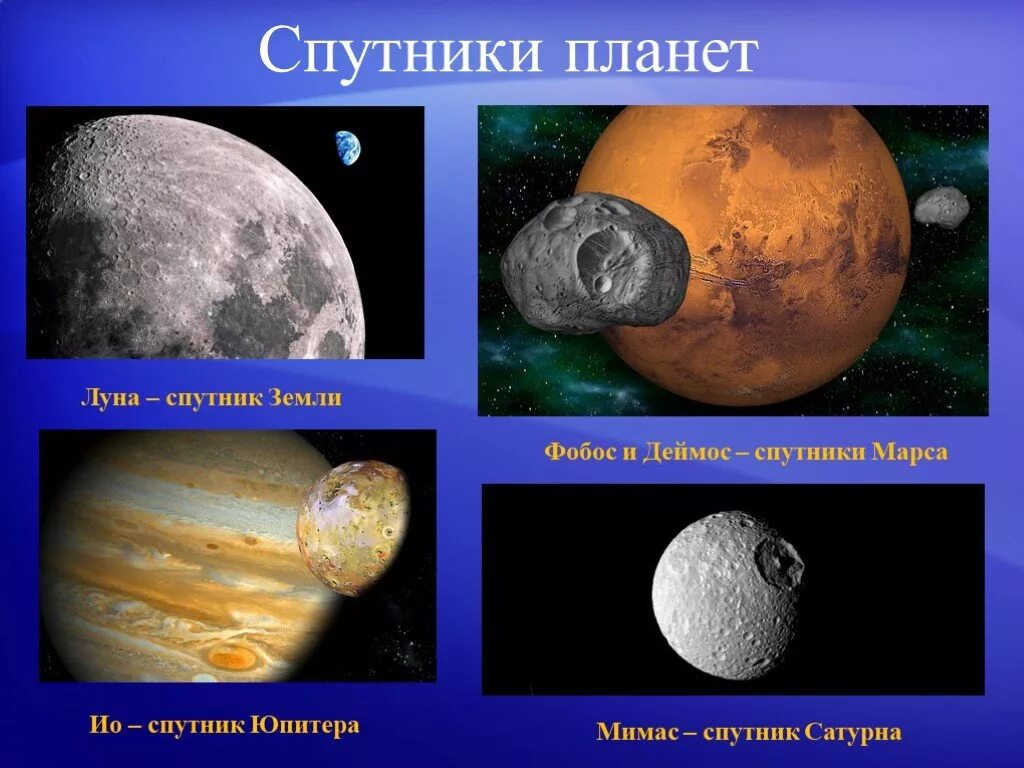 Спутники планет

Луна – спутник Земли

Фобос и Деймос – спутники Марса

Ио – спутник Юпитера

Мимас – спутник Сатурна